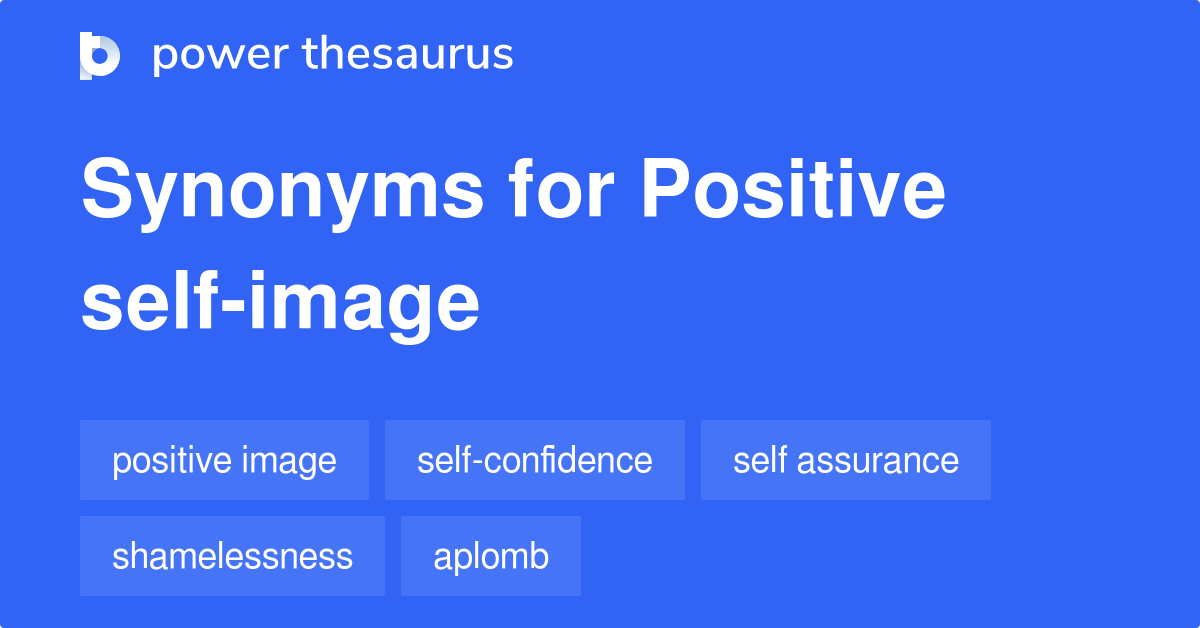 power thesaurus

Synonyms for Positive self-image

positive image
self-confidence
self assurance
shamelessness
aplomb